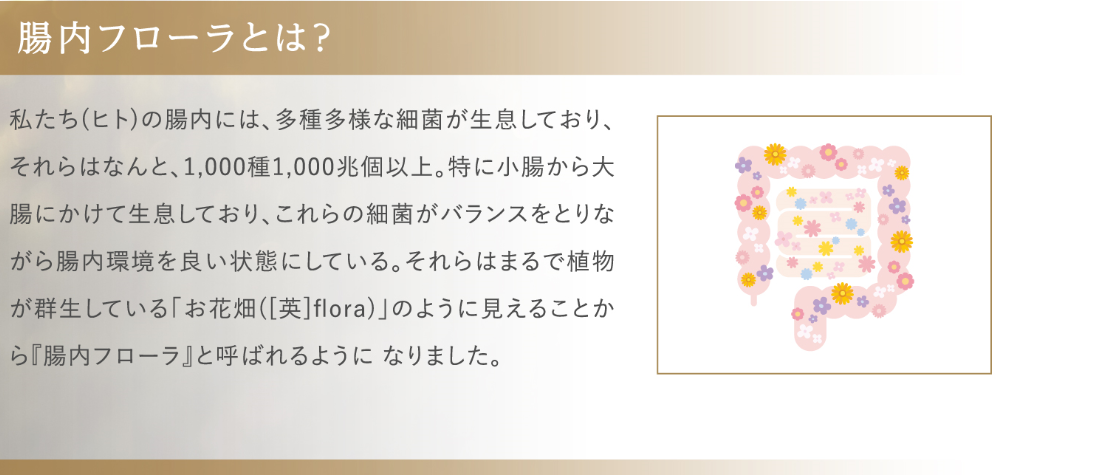 腸内フローラとは?

私たち(ヒト)の腸内には、多種多様な細菌が生息しており、それらはなんと、1,000種1,000兆個以上。特に小腸から大腸にかけて生息しており、これらの細菌がバランスをとりながら腸内環境を良い状態にしている。それらはまるで植物が群生している「お花畑([英]flora)」のように見えることから『腸内フローラ』と呼ばれるように なりました。